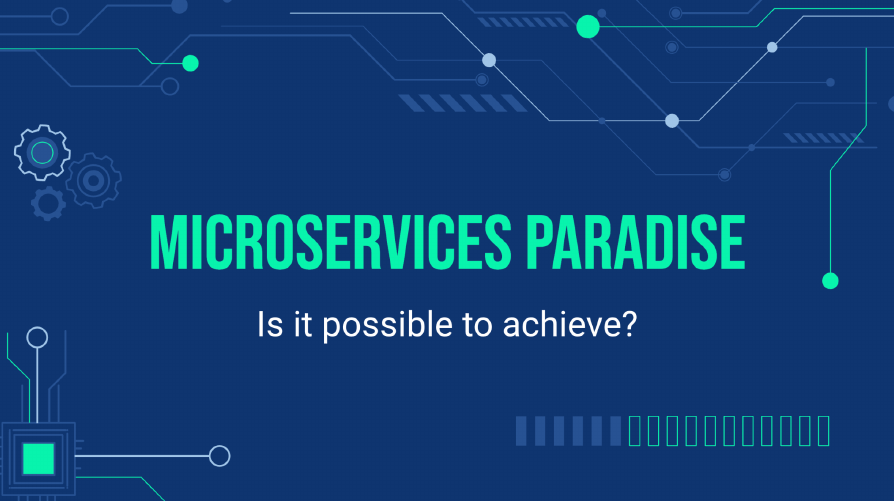 MICROSERVICES PARADISE

Is it possible to achieve?